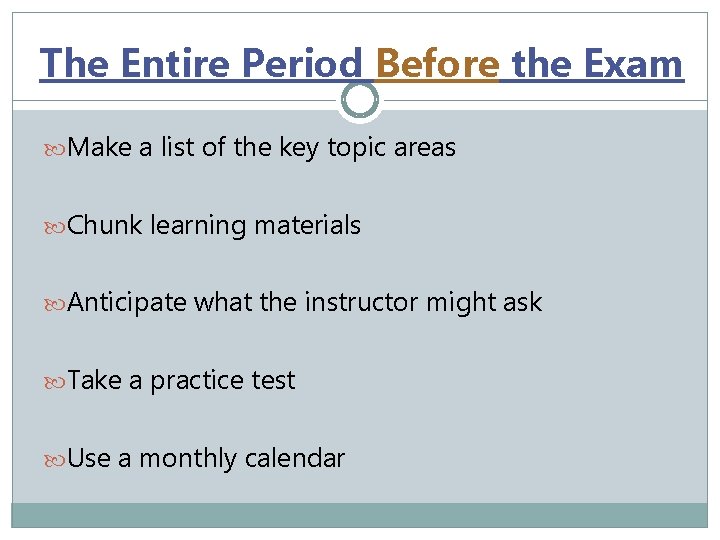 The Entire Period Before the Exam

Make a list of the key topic areas

Chunk learning materials

Anticipate what the instructor might ask

Take a practice test

Use a monthly calendar